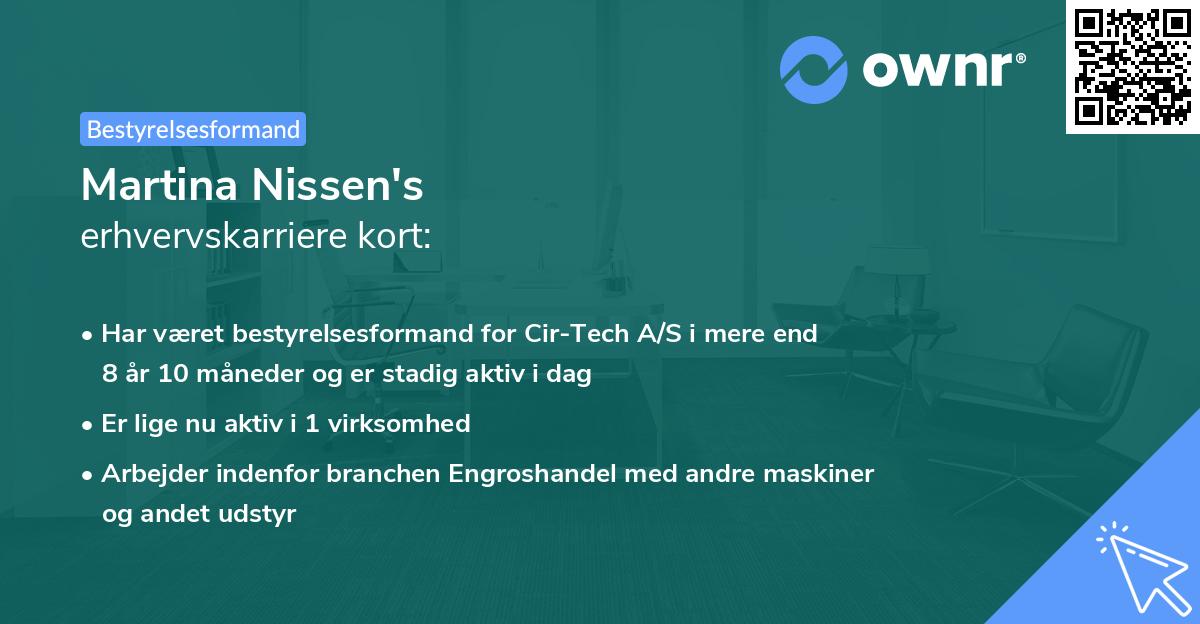 ownr®

Bestyrelsesformand

Martina Nissen's
erhvervskarriere kort:

• Har været bestyrelsesformand for Cir-Tech A/S i mere end 8 år 10 måneder og er stadig aktiv i dag
• Er lige nu aktiv i 1 virksomhed
• Arbejder indenfor branchen Engroshandel med andre maskiner og andet udstyr